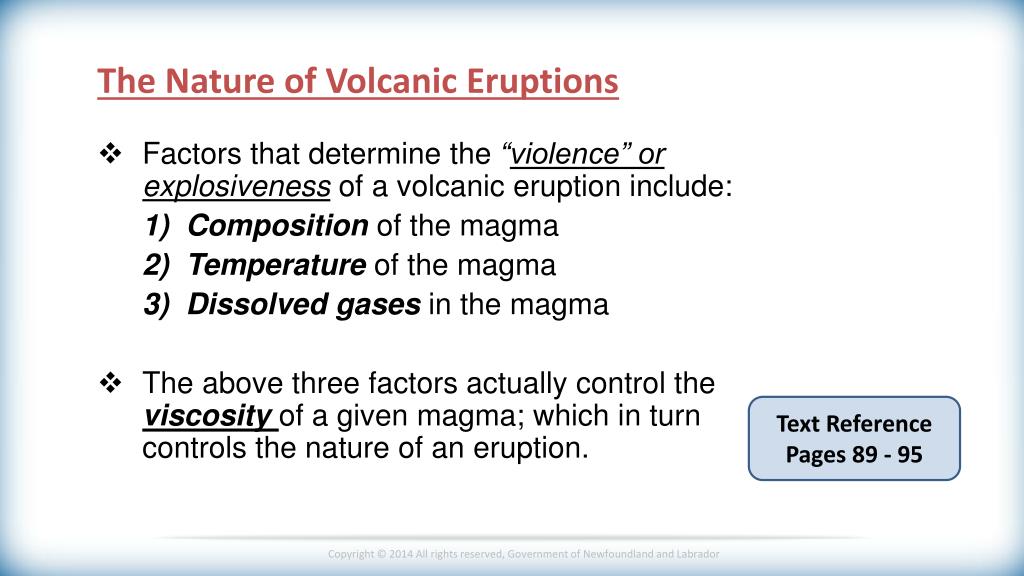 The Nature of Volcanic Eruptions

❖ Factors that determine the “violence” or explosiveness of a volcanic eruption include:

1) Composition of the magma

2) Temperature of the magma

3) Dissolved gases in the magma

❖ The above three factors actually control the viscosity of a given magma; which in turn controls the nature of an eruption.

Text Reference
Pages 89 - 95

Copyright © 2014 All rights reserved, Government of Newfoundland and Labrador